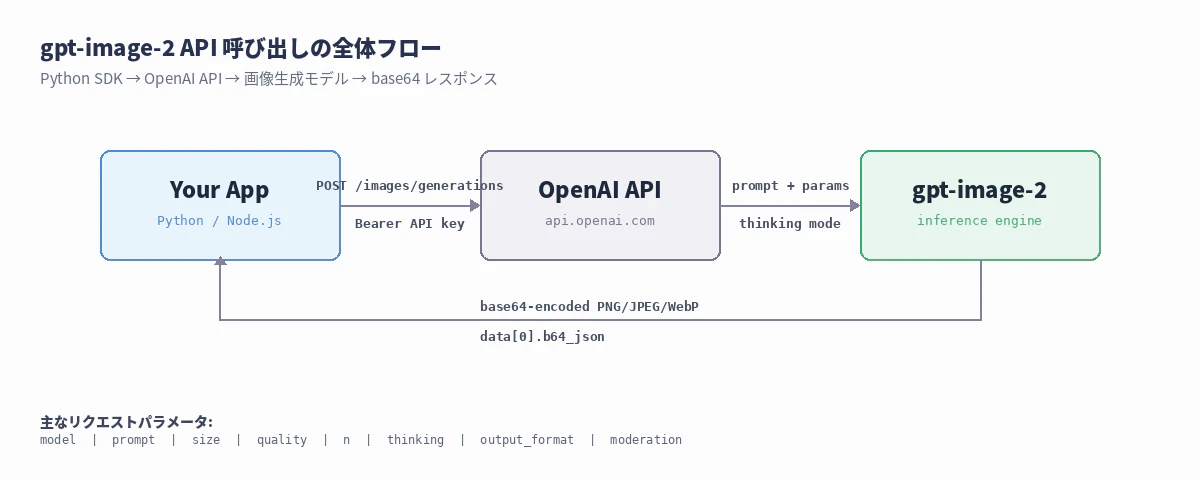 gpt-image-2 API 呼び出しの全体フロー

Python SDK → OpenAI API → 画像生成モデル → base64 レスポンス

Your App
Python / Node.js

POST /images/generations

Bearer API key

OpenAI API
api.openai.com

prompt + params

thinking mode

gpt-image-2
inference engine

base64-encoded PNG/JPEG/WebP

data[0].b64_json

主なリクエストパラメータ:
model | prompt | size | quality | n | thinking | output_format | moderation